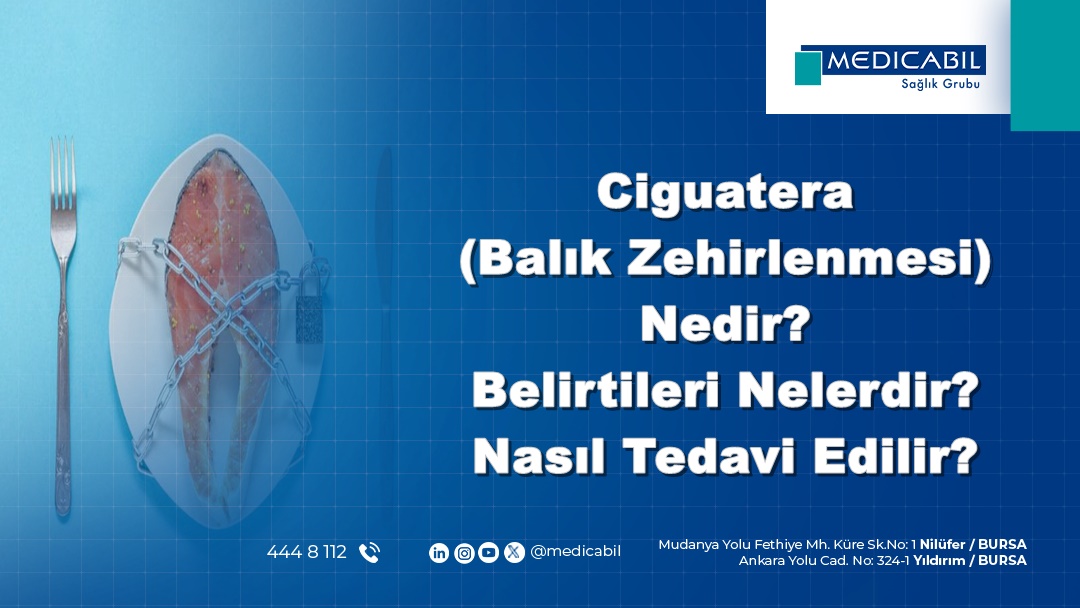 MEDICABIL
Sağlık Grubu

Ciguatera
(Balık Zehirlenmesi)
Nedir?
Belirtileri Nelerdir?
Nasıl Tedavi Edilir?

444 8 112

@medicabil

Mudanya Yolu Fethiye Mh. Küre Sk.No: 1 Nilüfer / BURSA
Ankara Yolu Cad. No: 324-1 Yıldırım / BURSA